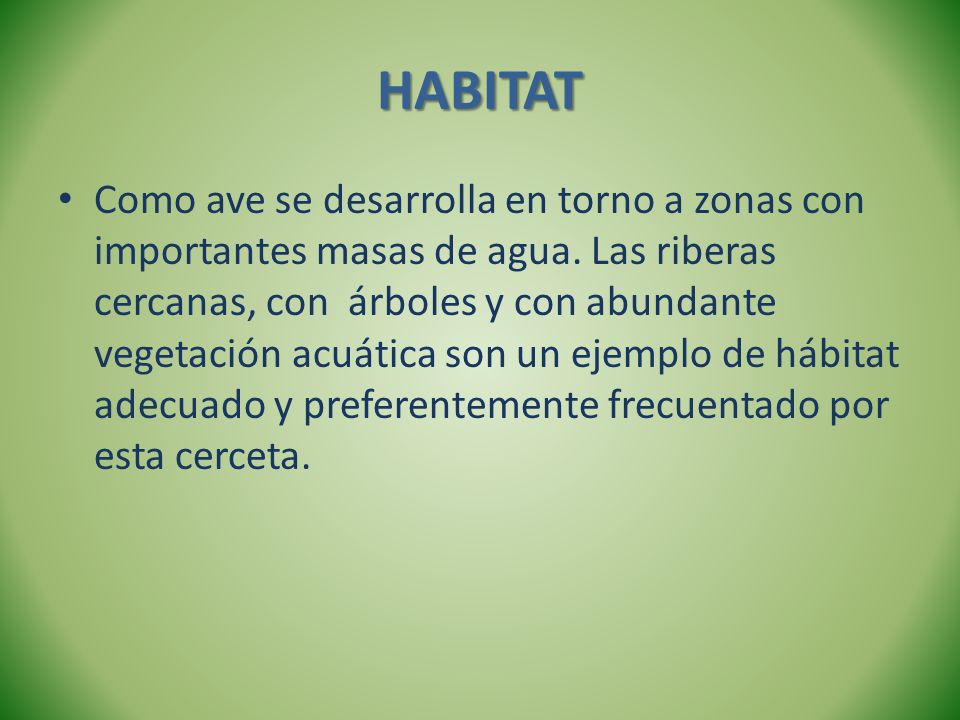 HABITAT

• Como ave se desarrolla en torno a zonas con importantes masas de agua. Las riberas cercanas, con árboles y con abundante vegetación acuática son un ejemplo de hábitat adecuado y preferentemente frecuentado por esta cerceta.